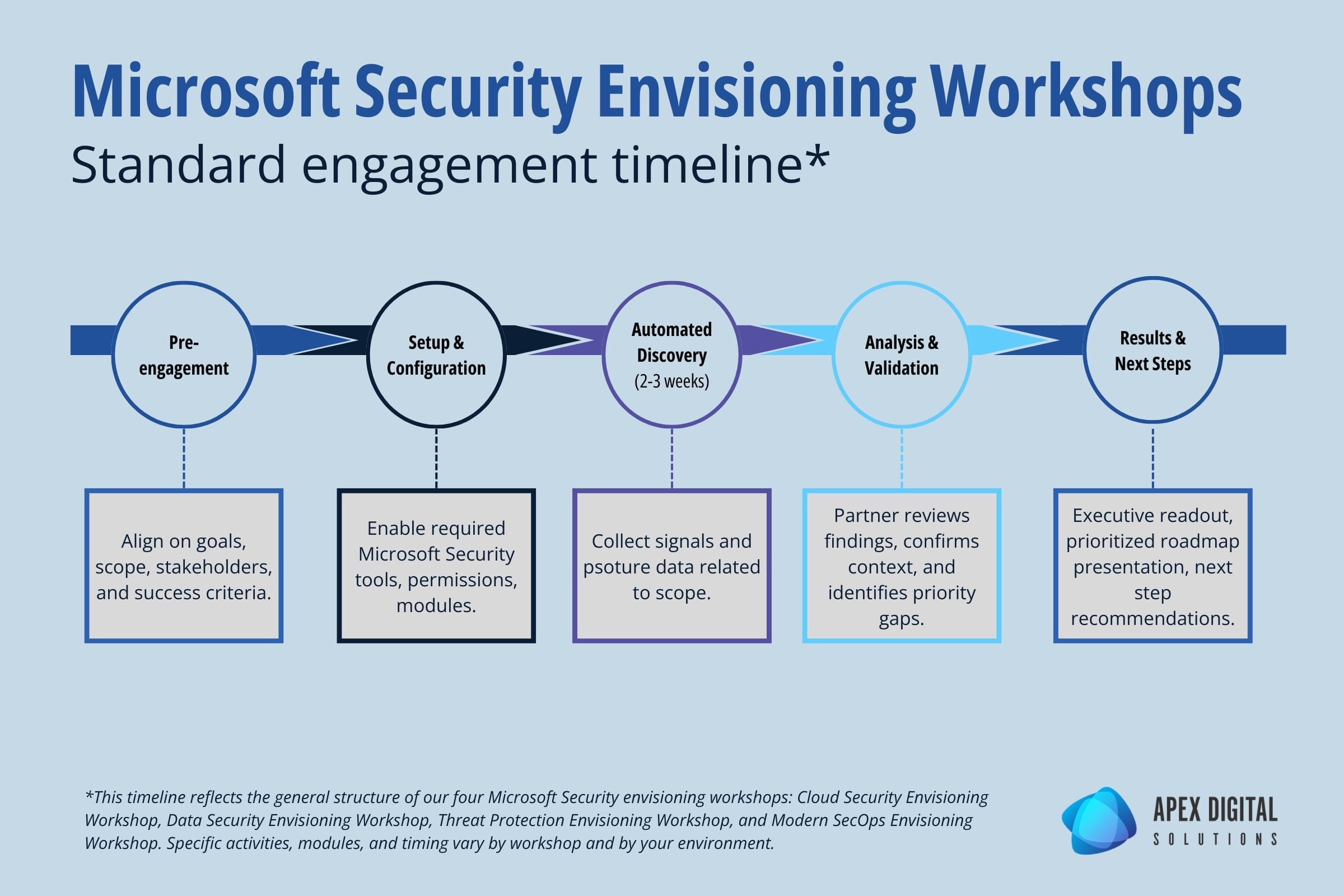 Microsoft Security Envisioning Workshops
Standard engagement timeline*

Pre-engagement

Setup & Configuration

Automated Discovery
(2-3 weeks)

Analysis & Validation

Results & Next Steps

Align on goals, scope, stakeholders, and success criteria.

Enable required Microsoft Security tools, permissions, modules.

Collect signals and psoture data related to scope.

Partner reviews findings, confirms context, and identifies priority gaps.

Executive readout, prioritized roadmap presentation, next step recommendations.

*This timeline reflects the general structure of our four Microsoft Security envisioning workshops: Cloud Security Envisioning Workshop, Data Security Envisioning Workshop, Threat Protection Envisioning Workshop, and Modern SecOps Envisioning Workshop. Specific activities, modules, and timing vary by workshop and by your environment.

APEX DIGITAL
SOLUTIONS